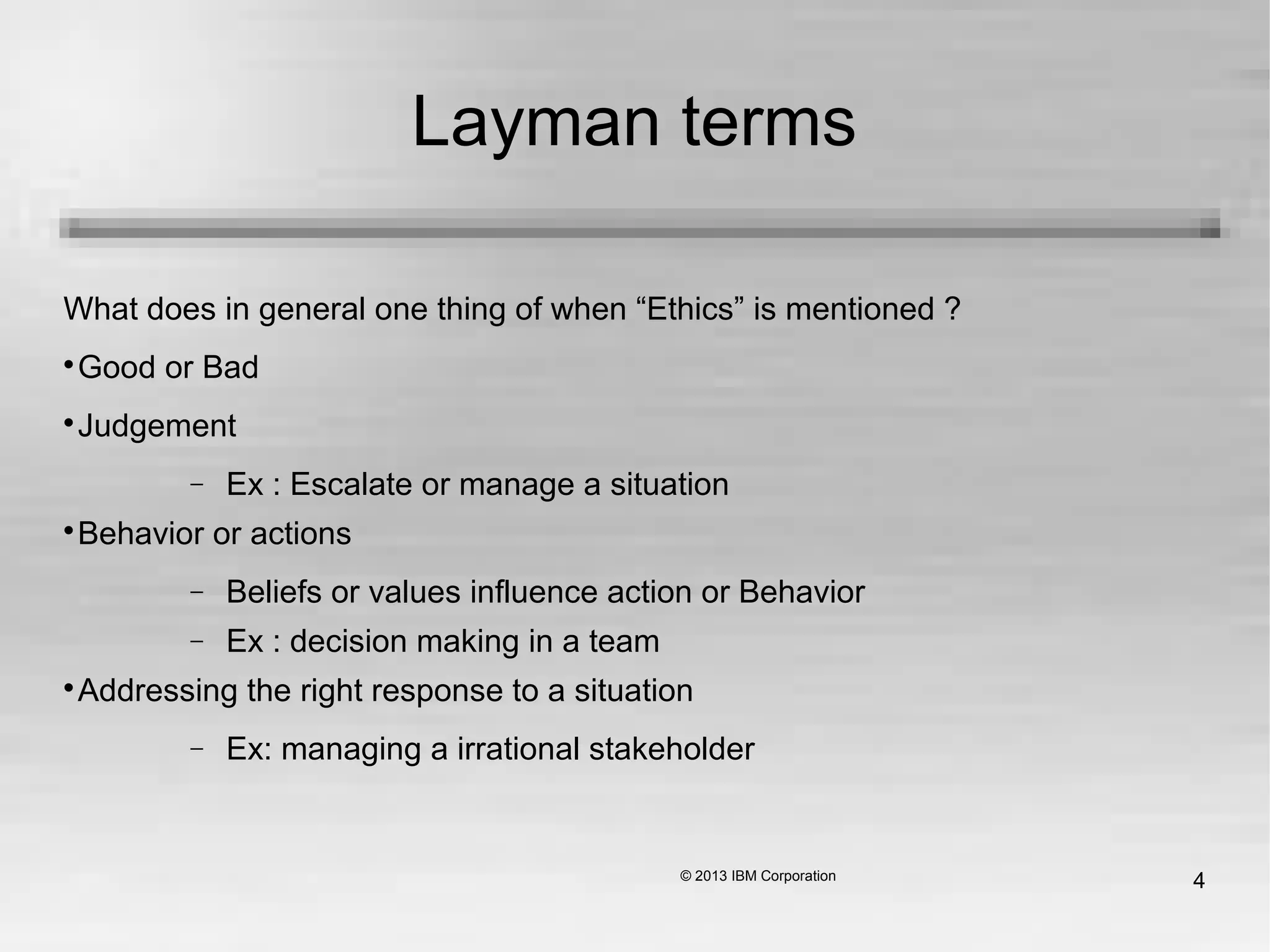 Layman terms

What does in general one thing of when “Ethics” is mentioned ?

• Good or Bad

• Judgement

– Ex : Escalate or manage a situation

• Behavior or actions

– Beliefs or values influence action or Behavior

– Ex : decision making in a team

• Addressing the right response to a situation

– Ex: managing a irrational stakeholder

© 2013 IBM Corporation

4